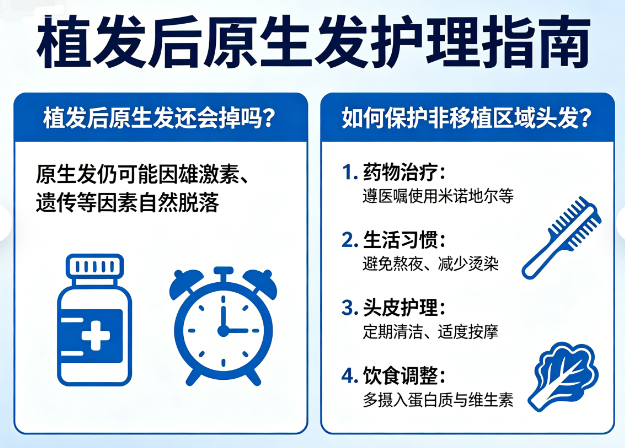 植发后原生发护理指南

植发后原生发还会掉吗？

原生发仍可能因雄激素、遗传等因素自然脱落

如何保护非移植区域头发？

1. 药物治疗：
遵医嘱使用米诺地尔等

2. 生活习惯：
避免熬夜、减少烫染

3. 头皮护理：
定期清洁、适度按摩

4. 饮食调整：
多摄入蛋白质与维生素